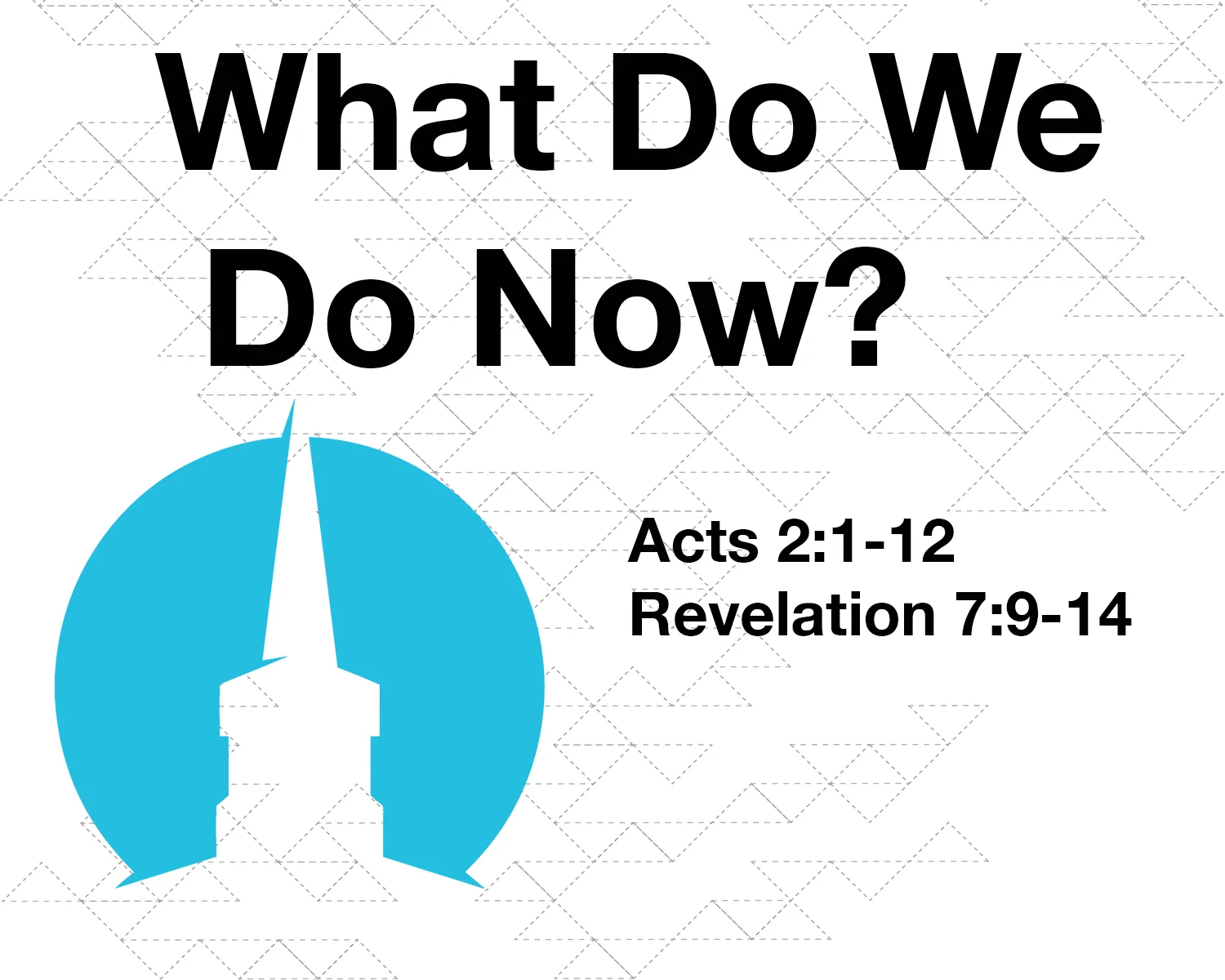 What Do We Do Now?

Acts 2:1-12
Revelation 7:9-14